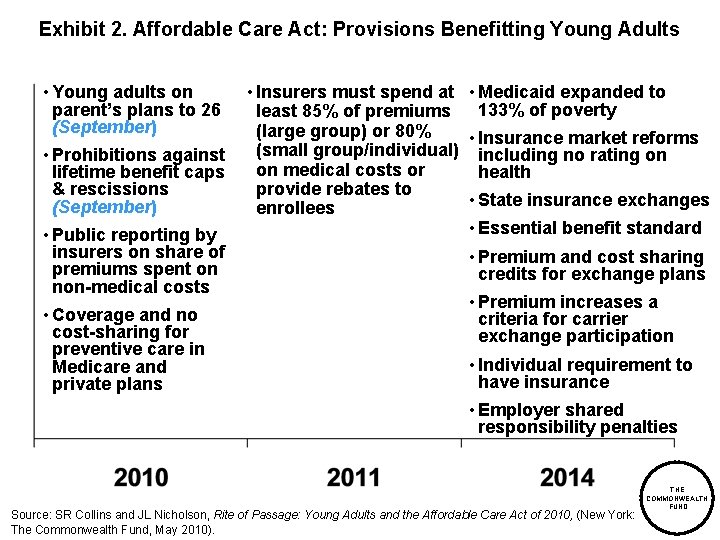 Exhibit 2. Affordable Care Act: Provisions Benefitting Young Adults

• Young adults on parent's plans to 26 (September)

• Prohibitions against lifetime benefit caps & rescissions (September)

• Public reporting by insurers on share of premiums spent on non-medical costs

• Coverage and no cost-sharing for preventive care in Medicare and private plans

• Insurers must spend at least 85% of premiums (large group) or 80% (small group/individual) on medical costs or provide rebates to enrollees

• Medicaid expanded to 133% of poverty

• Insurance market reforms including no rating on health

• State insurance exchanges

• Essential benefit standard

• Premium and cost sharing credits for exchange plans

• Premium increases a criteria for carrier exchange participation

• Individual requirement to have insurance

• Employer shared responsibility penalties

2010

2011

2014

Source: SR Collins and JL Nicholson, Rite of Passage: Young Adults and the Affordable Care Act of 2010, (New York: The Commonwealth Fund, May 2010).

THE COMMONWEALTH FUND